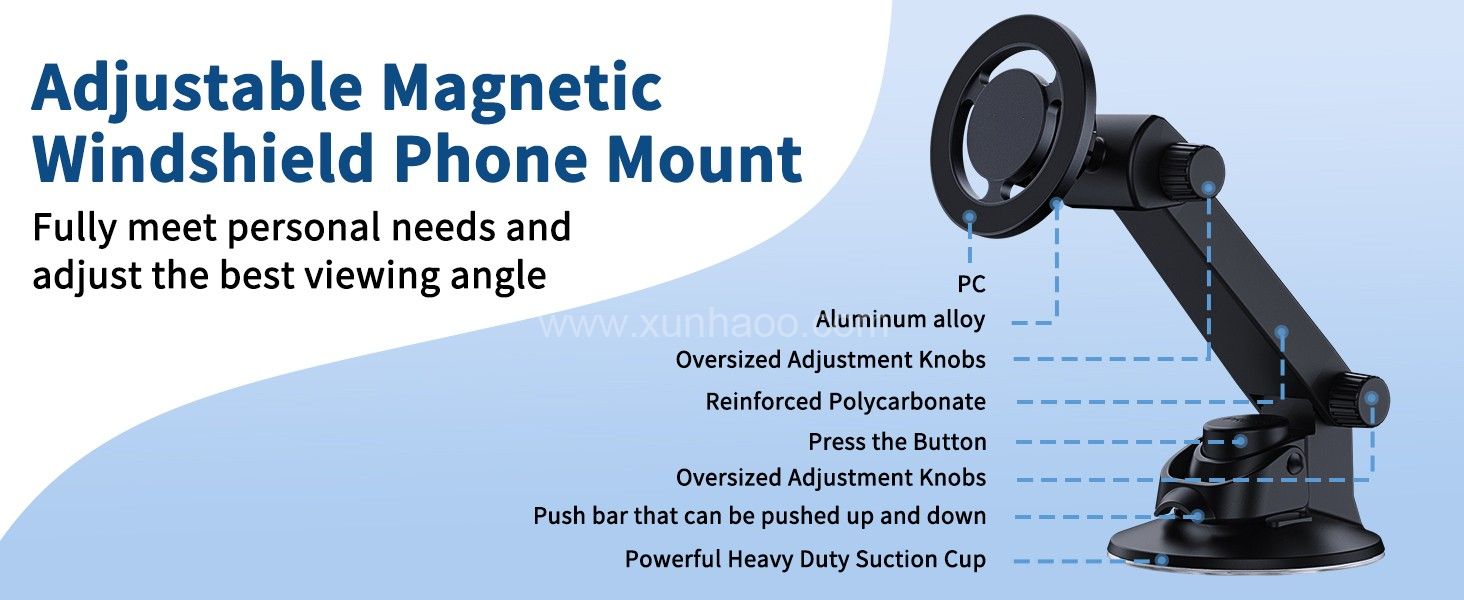 Adjustable Magnetic Windshield Phone Mount

Fully meet personal needs and adjust the best viewing angle

www.xunhaoo.com

PC

Aluminum alloy

Oversized Adjustment Knobs

Reinforced Polycarbonate

Press the Button

Oversized Adjustment Knobs

Push bar that can be pushed up and down

Powerful Heavy Duty Suction Cup